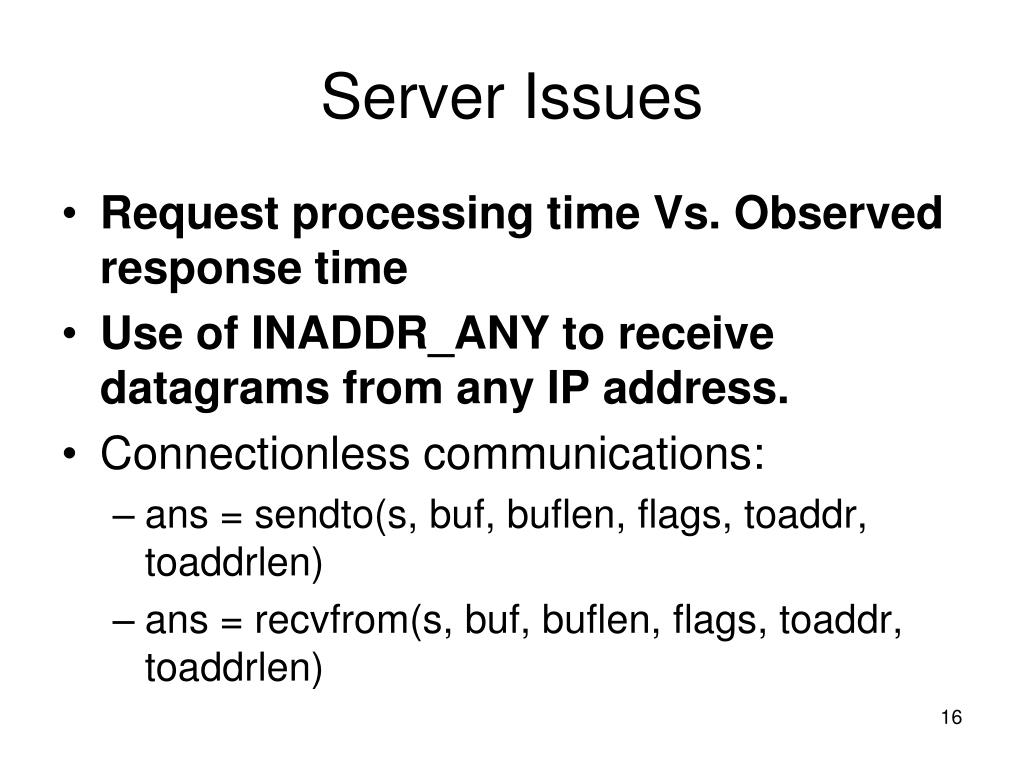 Server Issues

• Request processing time Vs. Observed response time
• Use of INADDR_ANY to receive datagrams from any IP address.
• Connectionless communications:
– ans = sendto(s, buf, buflen, flags, toaddr, toaddrlen)
– ans = recvfrom(s, buf, buflen, flags, toaddr, toaddrlen)

16